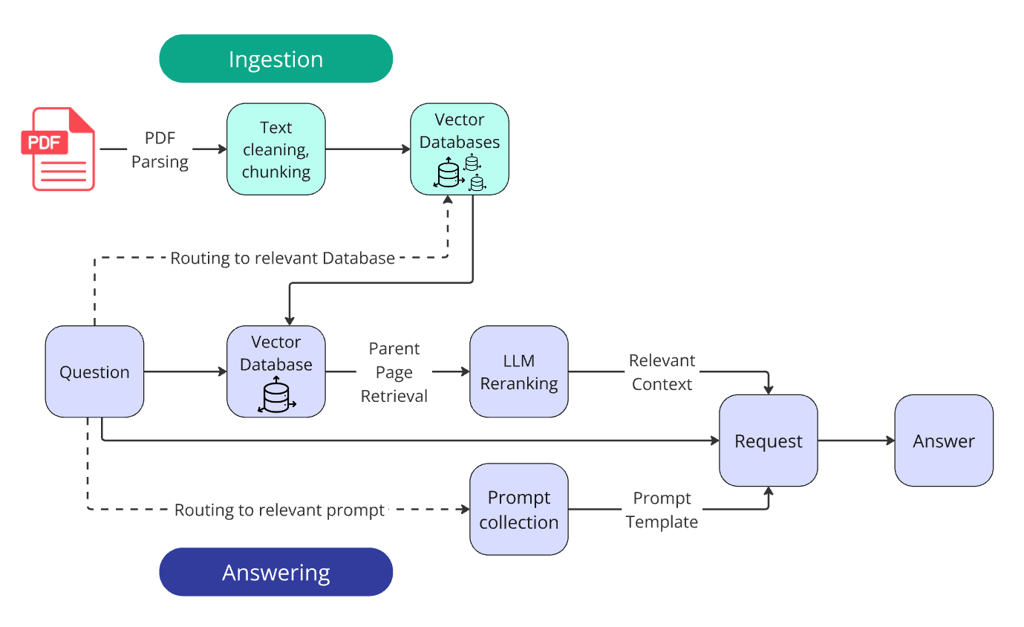 Ingestion

PDF

PDF Parsing

Text cleaning, chunking

Vector Databases

Routing to relevant Database

Question

Vector Database

Parent Page Retrieval

LLM Reranking

Relevant Context

Request

Answer

Routing to relevant prompt

Prompt collection

Prompt Template

Answering